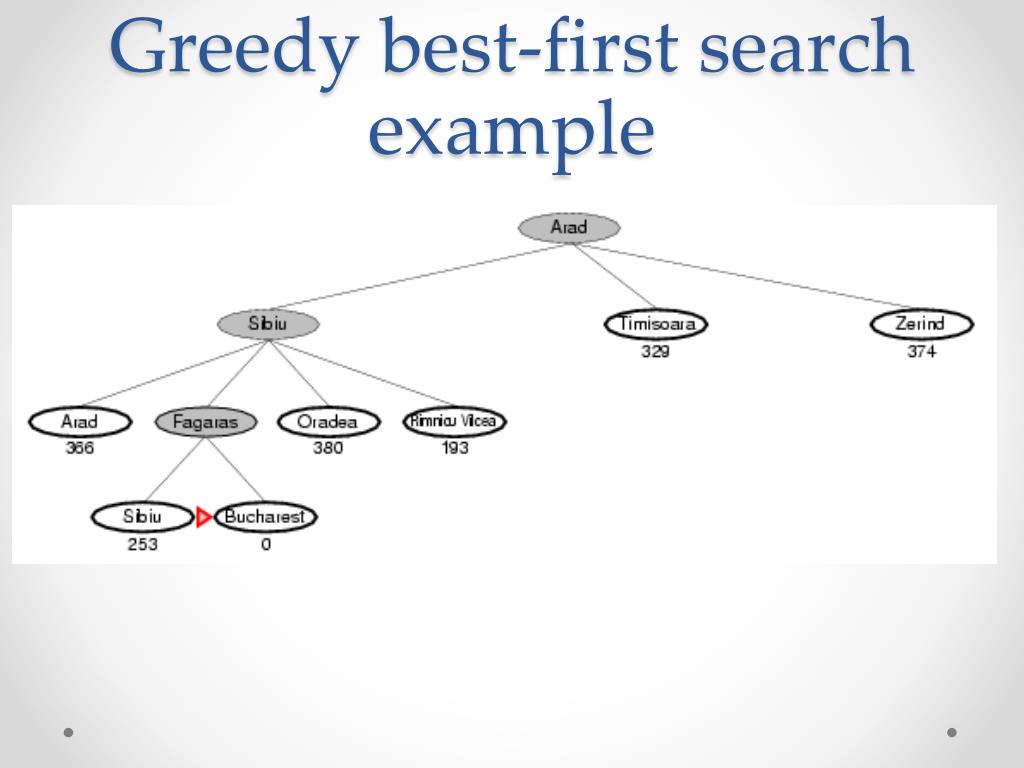 Greedy best-first search example

Arad

Sibiu

Timisoara
329

Zerind
374

Arad
366

Fagaras

Oradea
380

Rimnicu Vilcea
193

Sibiu
253

Bucharest
0